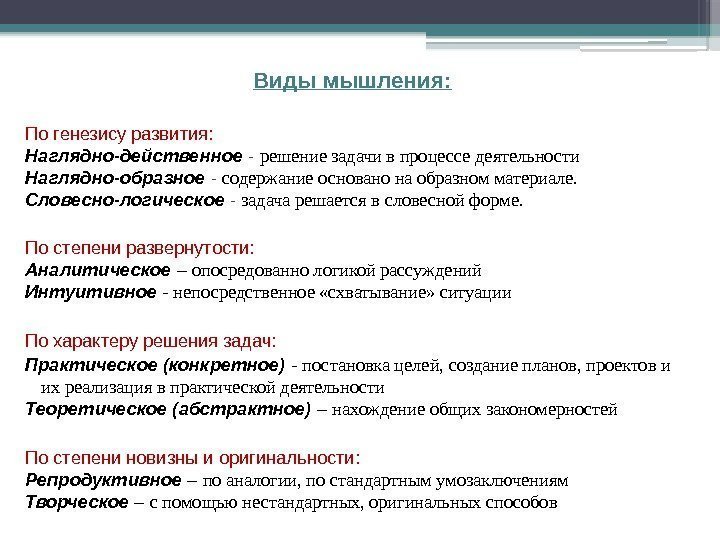 Виды мышления:

По генезису развития:
Наглядно-действенное - решение задачи в процессе деятельности
Наглядно-образное - содержание основано на образном материале.
Словесно-логическое - задача решается в словесной форме.

По степени развернутости:
Аналитическое – опосредованно логикой рассуждений
Интуитивное - непосредственное «схватывание» ситуации

По характеру решения задач:
Практическое (конкретное) - постановка целей, создание планов, проектов и их реализация в практической деятельности
Теоретическое (абстрактное) – нахождение общих закономерностей

По степени новизны и оригинальности:
Репродуктивное – по аналогии, по стандартным умозаключениям
Творческое – с помощью нестандартных, оригинальных способов